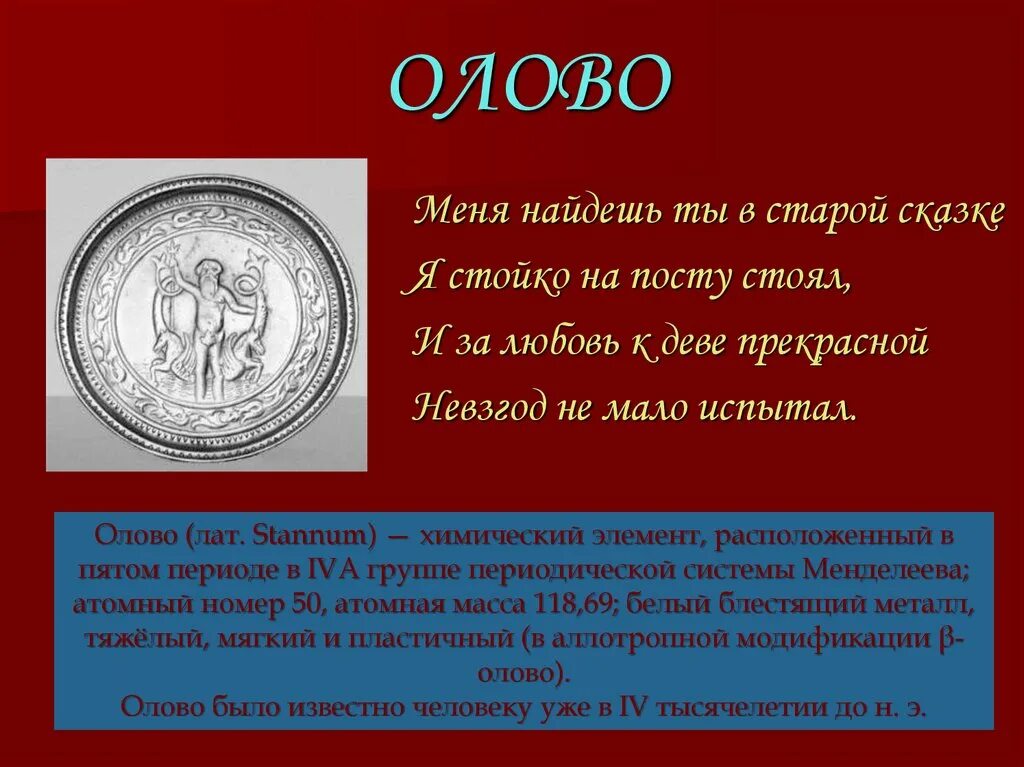 ОЛОВО

Меня найдешь ты в старой сказке
Я стойко на посту стоял,
И за любовь к деве прекрасной
Невзгод не мало испытал.

Олово (лат. Stannum) — химический элемент, расположенный в пятом периоде в IVA группе периодической системы Менделеева; атомный номер 50, атомная масса 118,69; белый блестящий металл, тяжёлый, мягкий и пластичный (в аллотропной модификации β-олово).
Олово было известно человеку уже в IV тысячелетии до н. э.